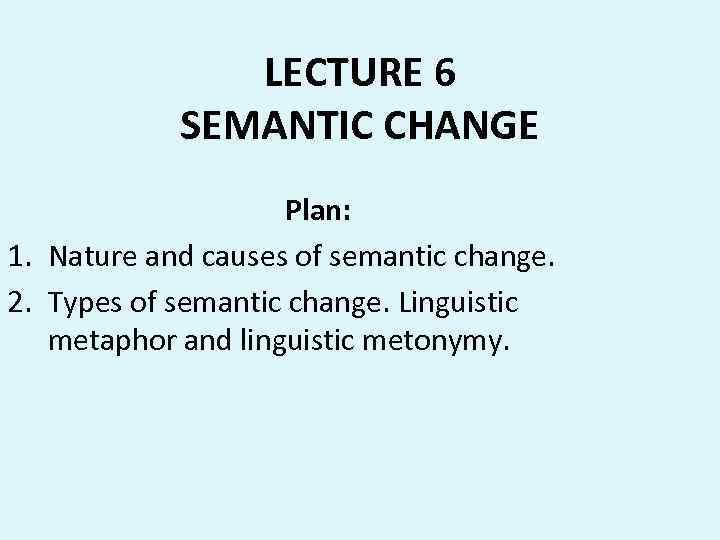 LECTURE 6
SEMANTIC CHANGE

Plan:

1. Nature and causes of semantic change.
2. Types of semantic change. Linguistic metaphor and linguistic metonymy.